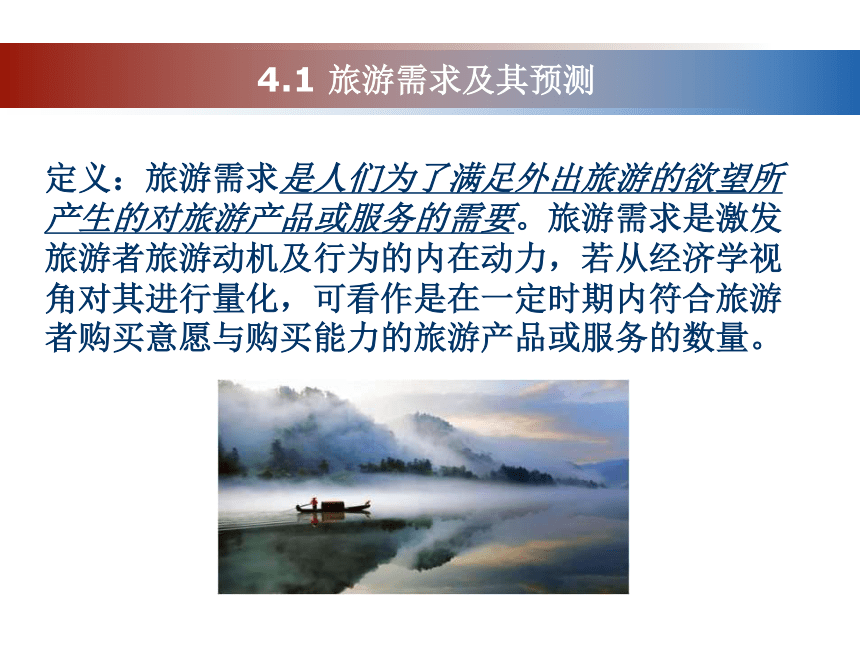 4.1 旅游需求及其预测

定义：旅游需求是人们为了满足外出旅游的欲望所产生的对旅游产品或服务的需要。旅游需求是激发旅游者旅游动机及行为的内在动力，若从经济学视角对其进行量化，可看作是在一定时期内符合旅游者购买意愿与购买能力的旅游产品或服务的数量。